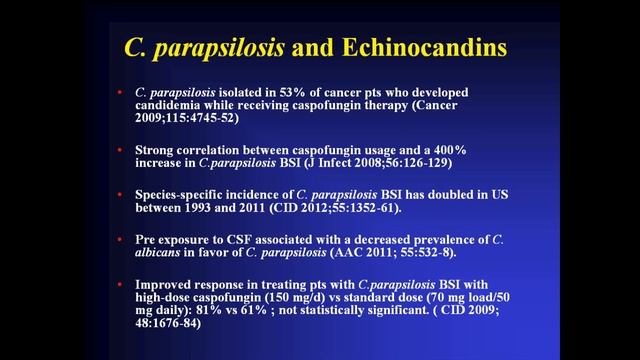 C. parapsilosis and Echinocandins

• C. parapsilosis isolated in 53% of cancer pts who developed candidemia while receiving caspofungin therapy (Cancer 2009;115:4745-52)

• Strong correlation between caspofungin usage and a 400% increase in C.parapsilosis BSI (J Infect 2008;56:126-129)

• Species-specific incidence of C. parapsilosis BSI has doubled in US between 1993 and 2011 (CID 2012;55:1352-61).

• Pre exposure to CSF associated with a decreased prevalence of C. albicans in favor of C. parapsilosis (AAC 2011; 55:532-8).

• Improved response in treating pts with C.parapsilosis BSI with high-dose caspofungin (150 mg/d) vs standard dose (70 mg load/50 mg daily): 81% vs 61% ; not statistically significant. ( CID 2009; 48:1676-84)